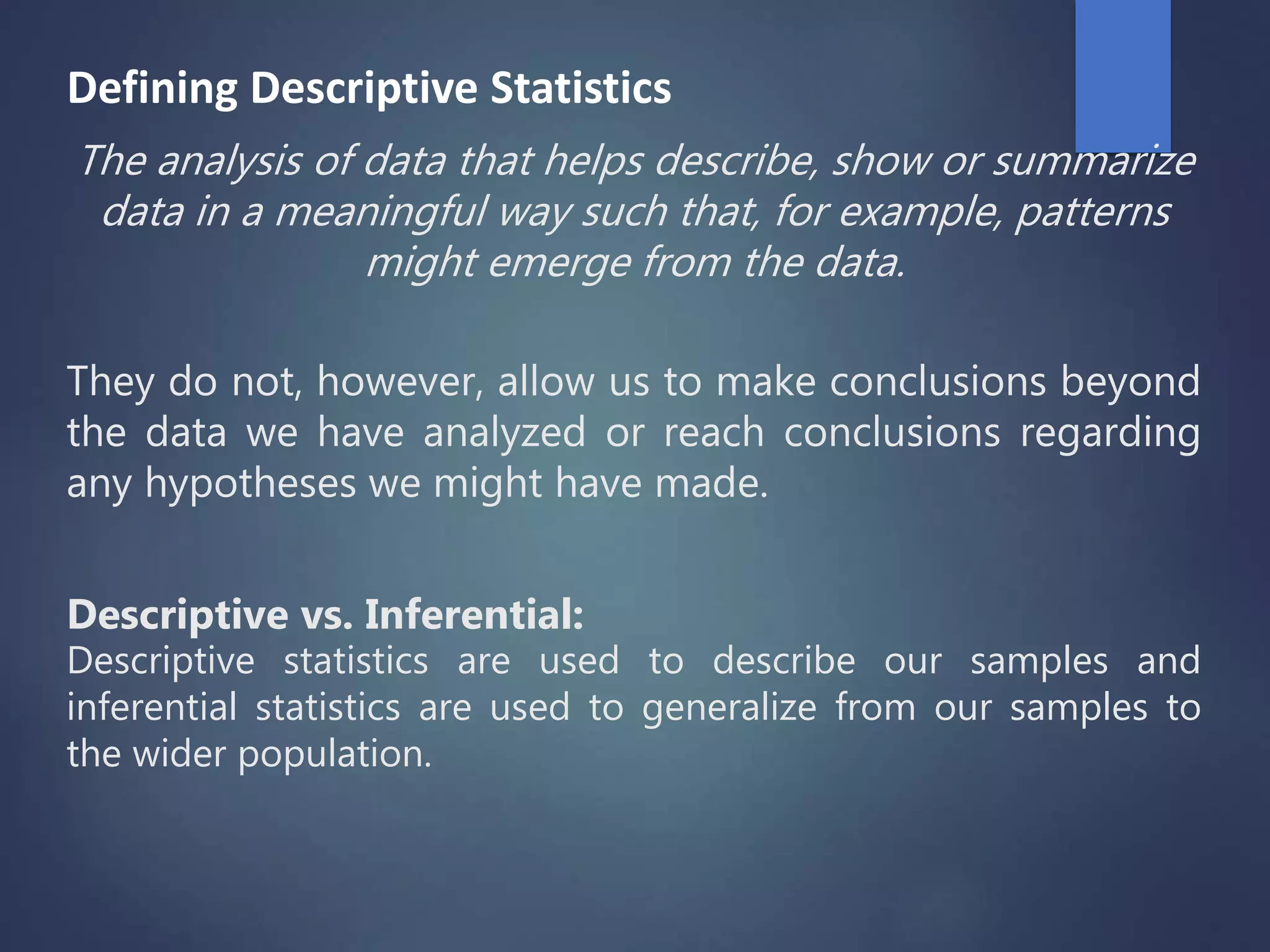 Defining Descriptive Statistics

The analysis of data that helps describe, show or summarize data in a meaningful way such that, for example, patterns might emerge from the data.

They do not, however, allow us to make conclusions beyond the data we have analyzed or reach conclusions regarding any hypotheses we might have made.

Descriptive vs. Inferential:
Descriptive statistics are used to describe our samples and inferential statistics are used to generalize from our samples to the wider population.